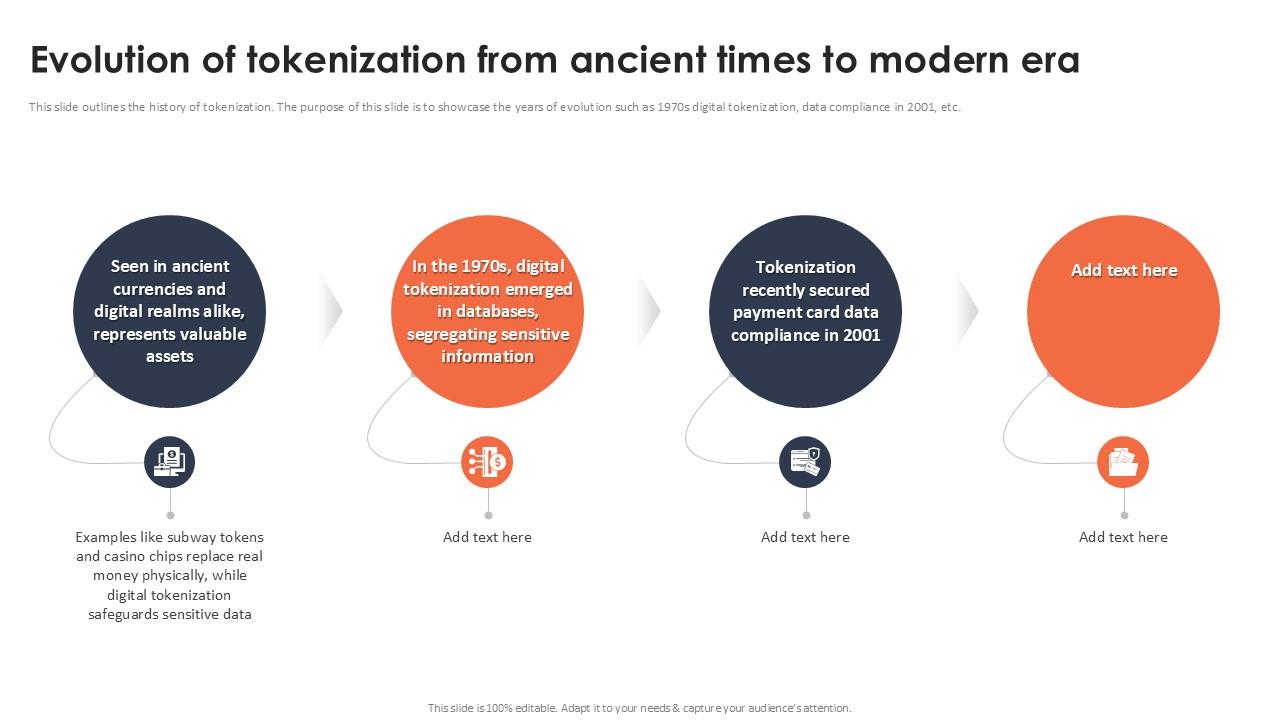 Evolution of tokenization from ancient times to modern era

This slide outlines the history of tokenization. The purpose of this slide is to showcase the years of evolution such as 1970s digital tokenization, data compliance in 2001, etc.

Seen in ancient currencies and digital realms alike, represents valuable assets

Examples like subway tokens and casino chips replace real money physically, while digital tokenization safeguards sensitive data

In the 1970s, digital tokenization emerged in databases, segregating sensitive information

Add text here

Tokenization recently secured payment card data compliance in 2001

Add text here

Add text here

Add text here

This slide is 100% editable. Adapt it to your needs & capture your audience's attention.